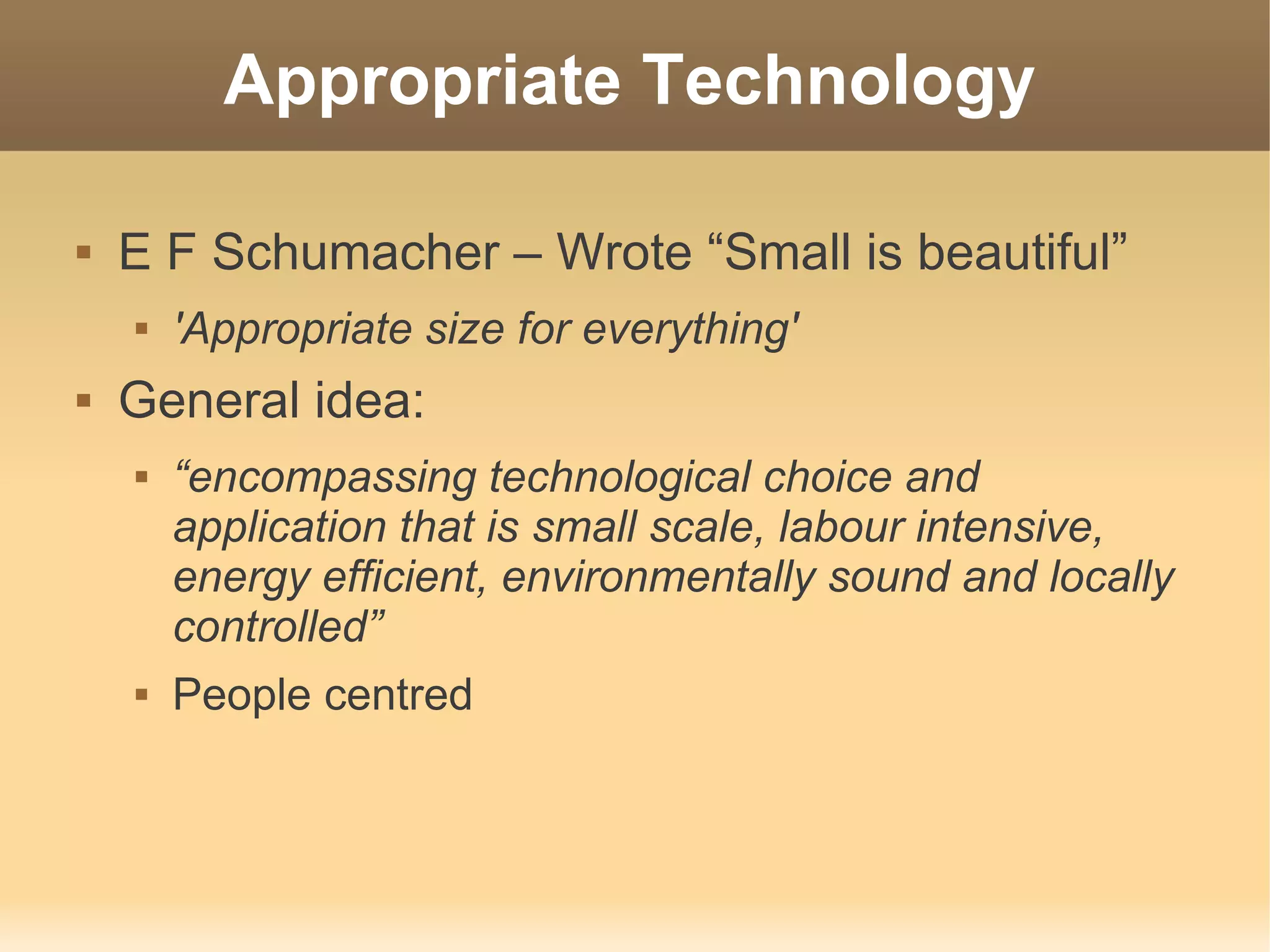 Appropriate Technology

▪ E F Schumacher – Wrote “Small is beautiful”
  ▪ 'Appropriate size for everything'
▪ General idea:
  ▪ “encompassing technological choice and application that is small scale, labour intensive, energy efficient, environmentally sound and locally controlled”
  ▪ People centred